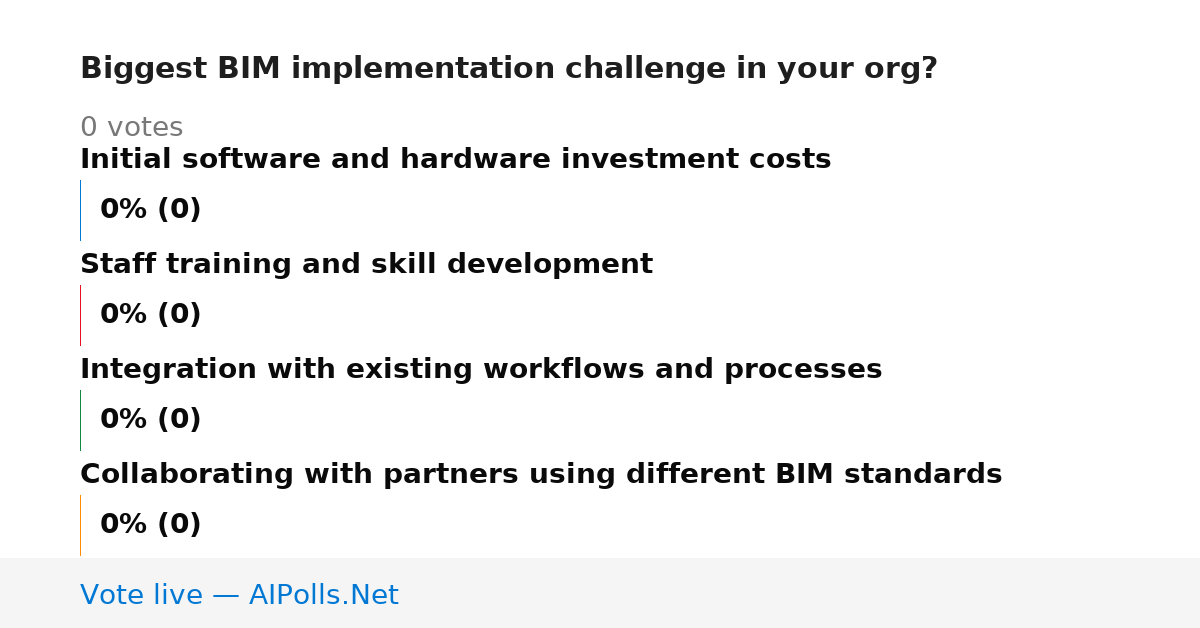 Biggest BIM implementation challenge in your org?

0 votes

Initial software and hardware investment costs

0% (0)

Staff training and skill development

0% (0)

Integration with existing workflows and processes

0% (0)

Collaborating with partners using different BIM standards

0% (0)

Vote live — AIPolls.Net